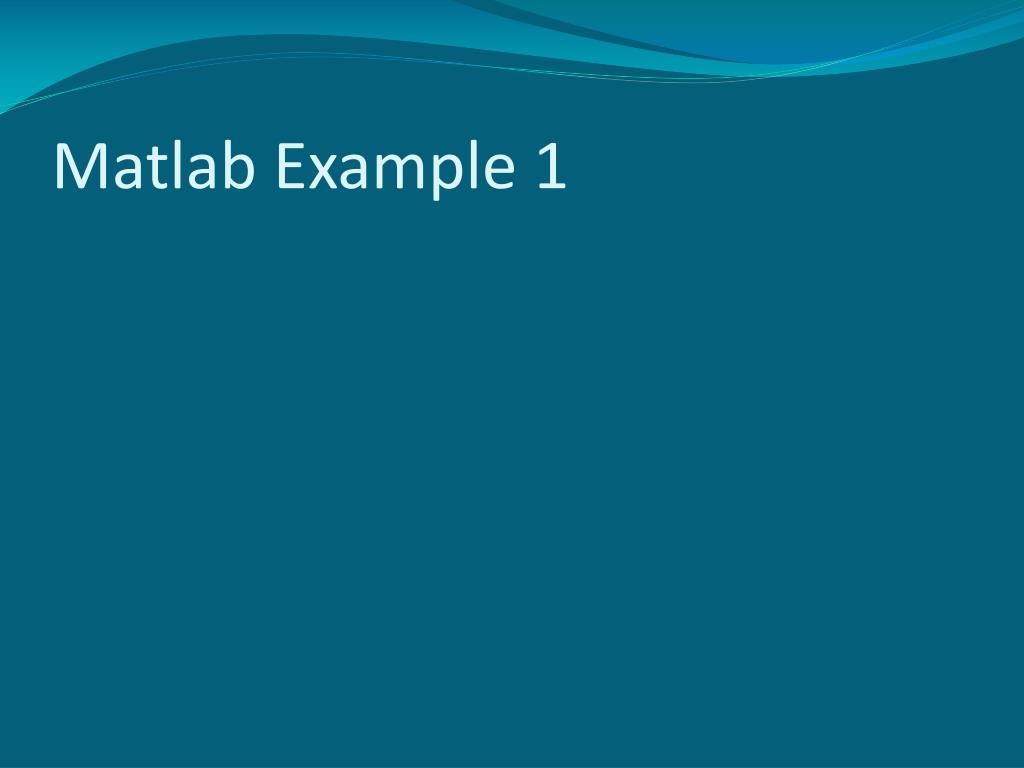 Matlab Example 1